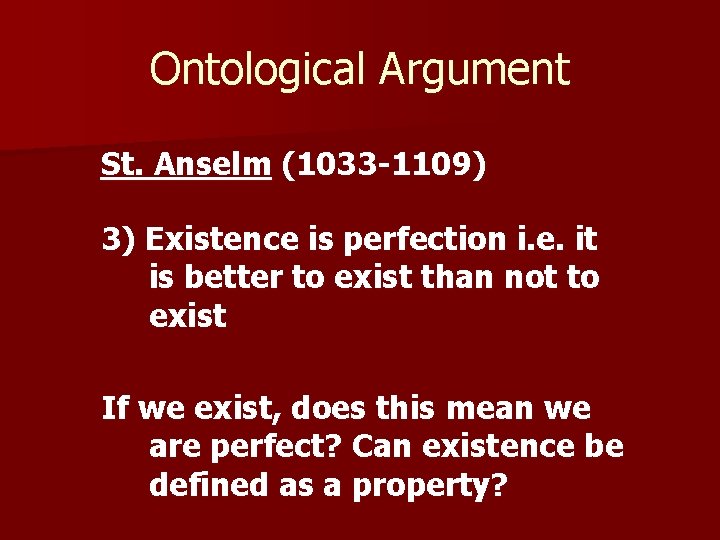 Ontological Argument

St. Anselm (1033-1109)

3) Existence is perfection i.e. it is better to exist than not to exist

If we exist, does this mean we are perfect? Can existence be defined as a property?